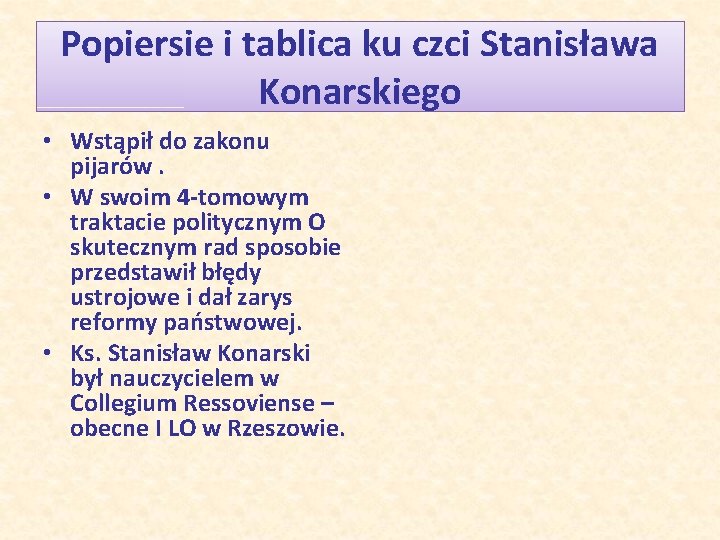 Popiersie i tablica ku czci Stanisława Konarskiego

• Wstąpił do zakonu pijarów .
• W swoim 4-tomowym traktacie politycznym O skutecznym rad sposobie przedstawił błędy ustrojowe i dał zarys reformy państwowej.
• Ks. Stanisław Konarski był nauczycielem w Collegium Ressoviense – obecne I LO w Rzeszowie.